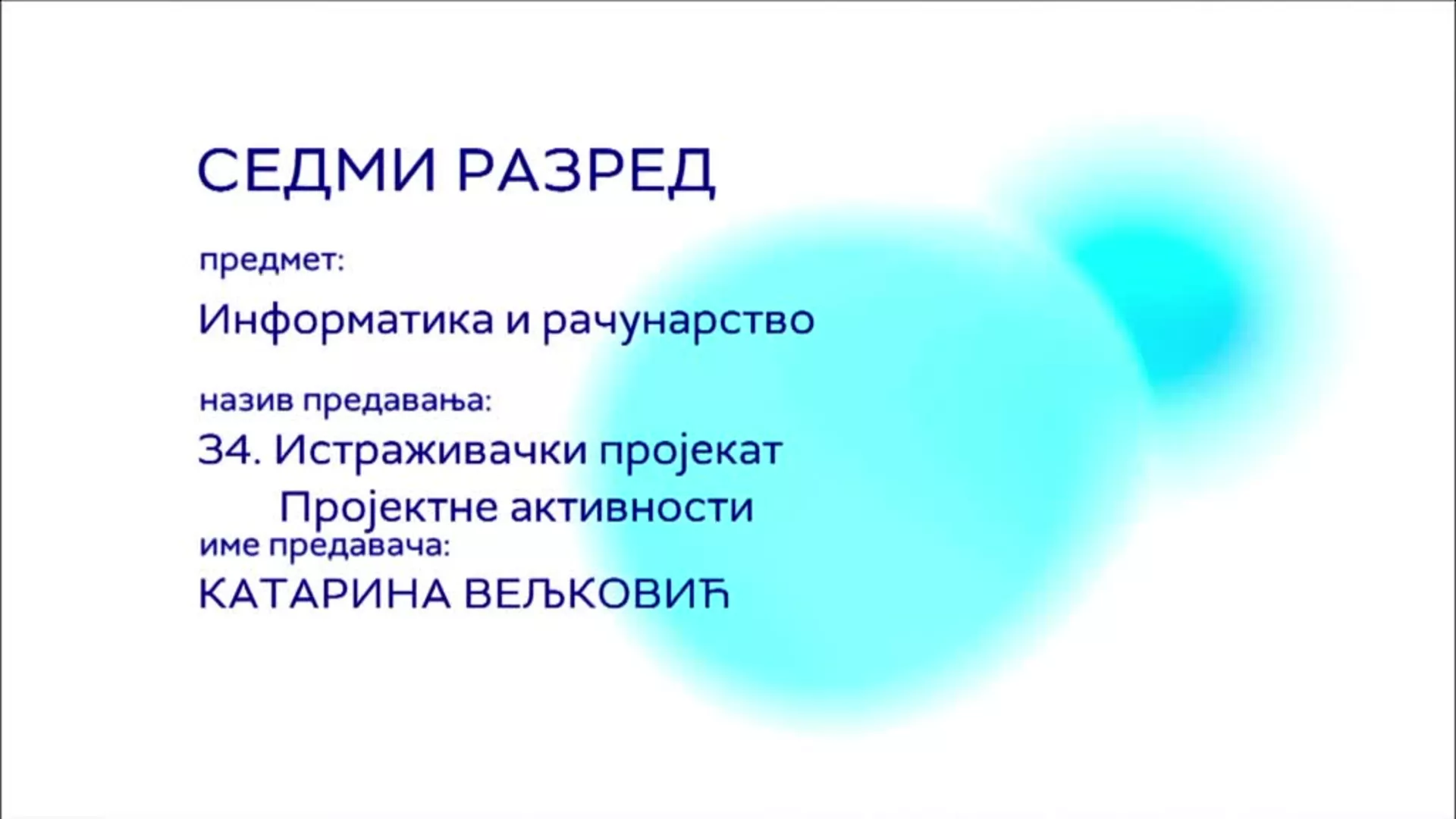 СЕДМИ РАЗРЕД

предмет:

Информатика и рачунарство

назив предавања:

34. Истраживачки пројекат
Пројектне активности

име предавача:

КАТАРИНА ВЕЉКОВИЋ